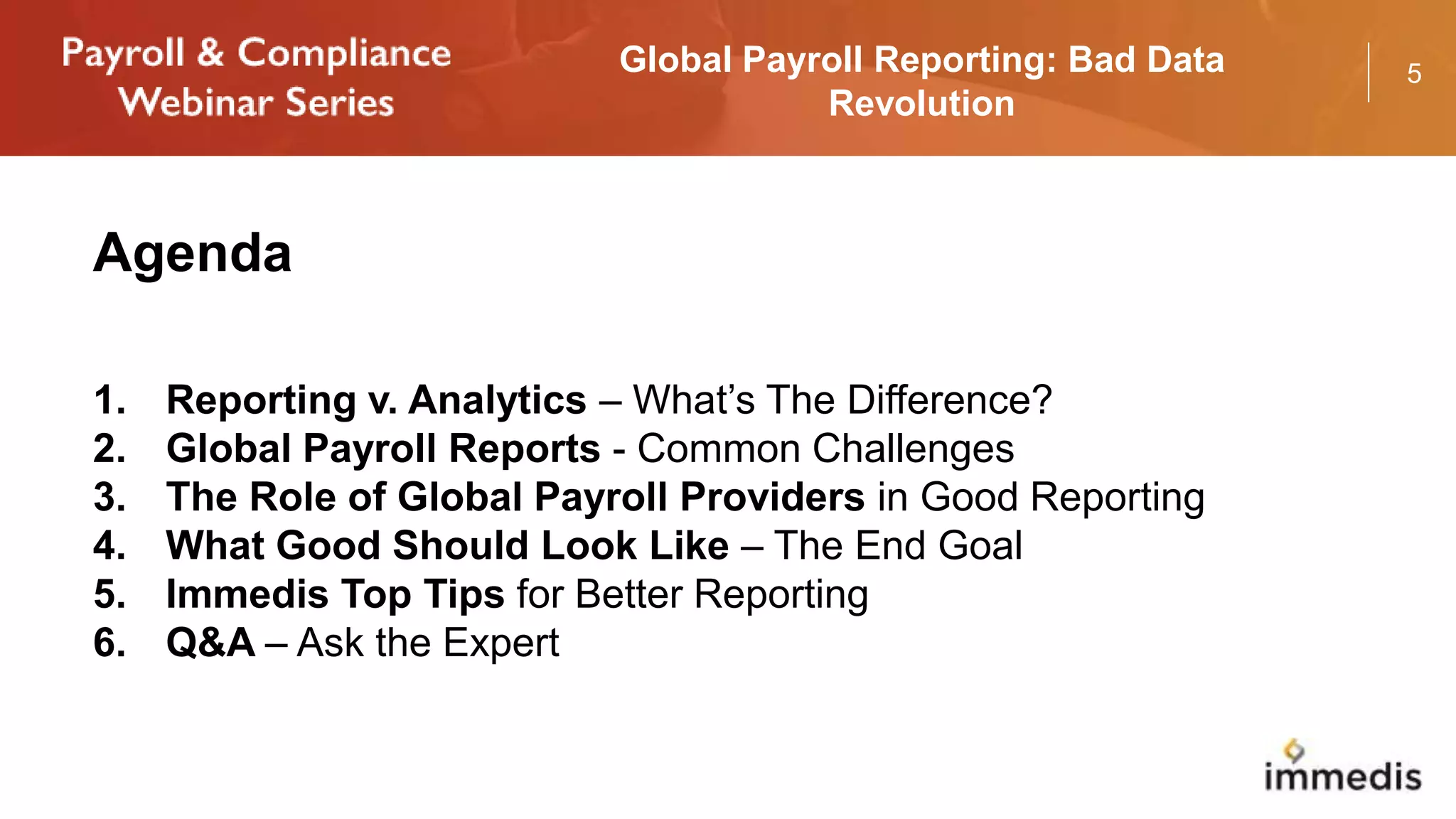 Payroll & Compliance Webinar Series

Global Payroll Reporting: Bad Data Revolution

5

Agenda

1. Reporting v. Analytics – What's The Difference?
2. Global Payroll Reports - Common Challenges
3. The Role of Global Payroll Providers in Good Reporting
4. What Good Should Look Like – The End Goal
5. Immedis Top Tips for Better Reporting
6. Q&A – Ask the Expert

immedis